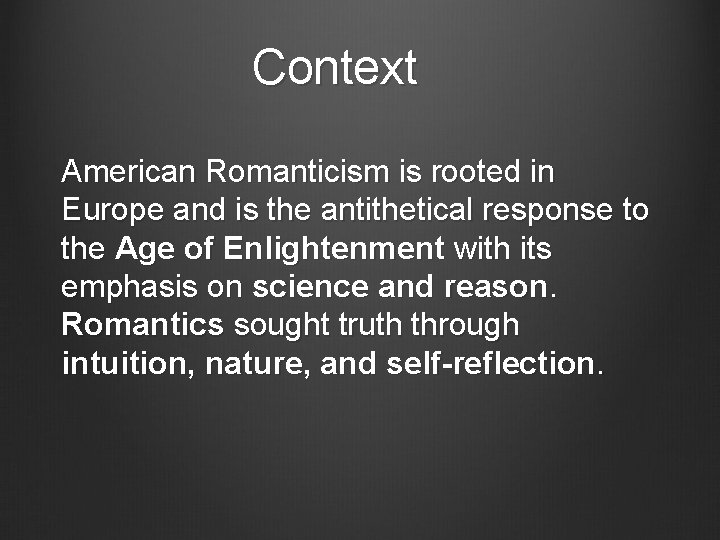 Context

American Romanticism is rooted in Europe and is the antithetical response to the Age of Enlightenment with its emphasis on science and reason. Romantics sought truth through intuition, nature, and self-reflection.